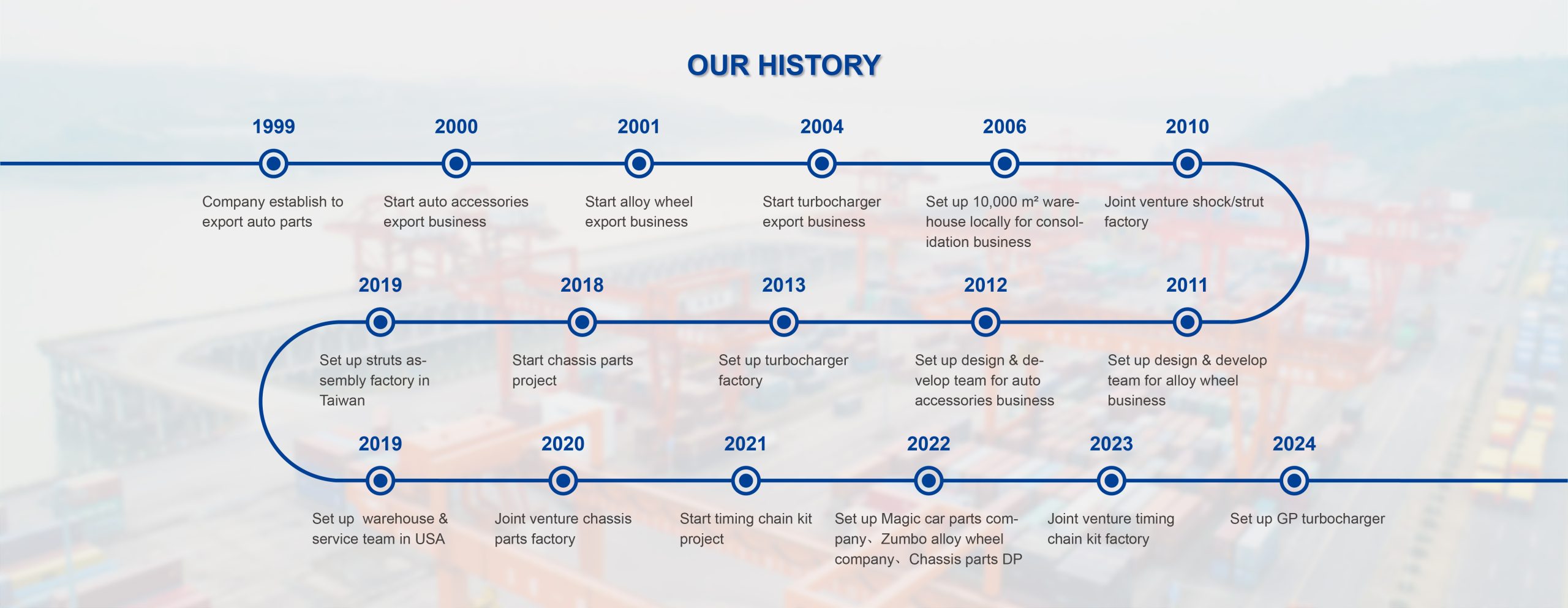 OUR HISTORY

1999
Company establish to export auto parts

2000
Start auto accessories export business

2001
Start alloy wheel export business

2004
Start turbocharger export business

2006
Set up 10,000 m² warehouse locally for consolidation business

2010
Joint venture shock/strut factory

2019
Set up struts assembly factory in Taiwan

2018
Start chassis parts project

2013
Set up turbocharger factory

2012
Set up design & develop team for auto accessories business

2011
Set up design & develop team for alloy wheel business

2019
Set up  warehouse & service team in USA

2020
Joint venture chassis parts factory

2021
Start timing chain kit project

2022
Set up Magic car parts company、Zumbo alloy wheel company、Chassis parts DP

2023
Joint venture timing chain kit factory

2024
Set up GP turbocharger